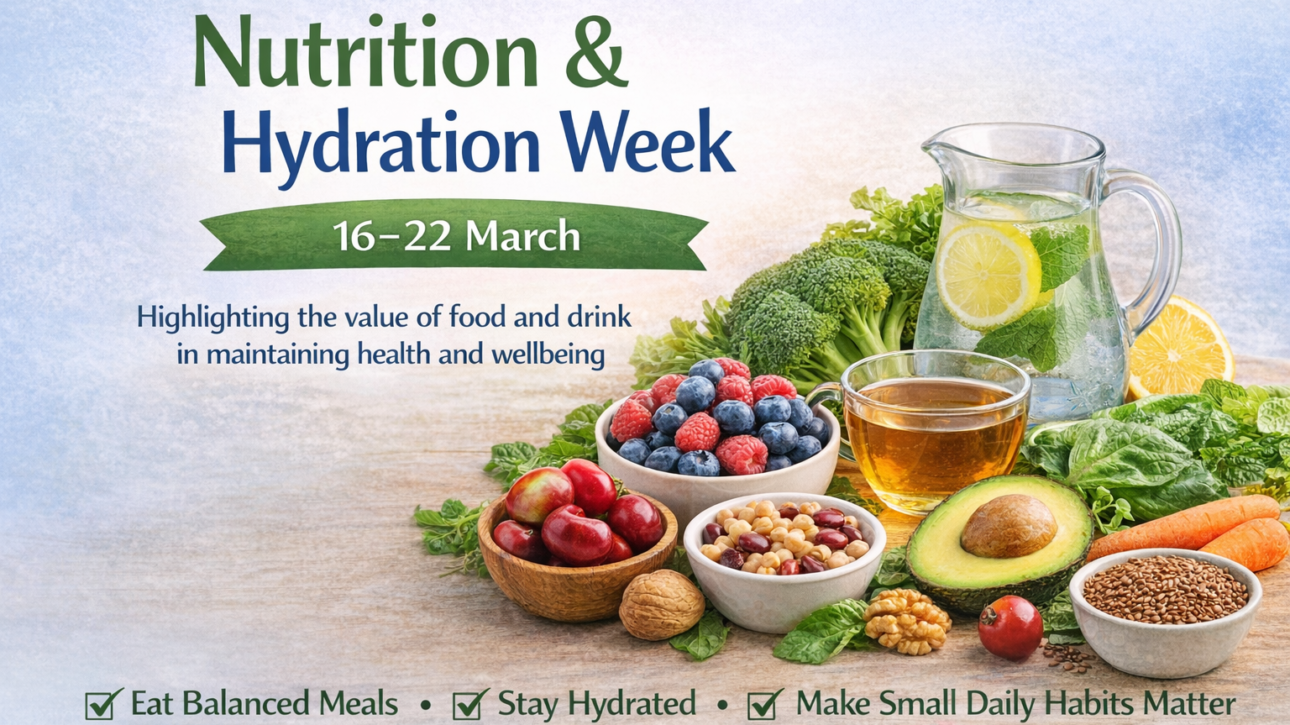 Nutrition &
Hydration Week

16–22 March

Highlighting the value of food and drink in maintaining health and wellbeing

☑ Eat Balanced Meals • ☑ Stay Hydrated • ☑ Make Small Daily Habits Matter